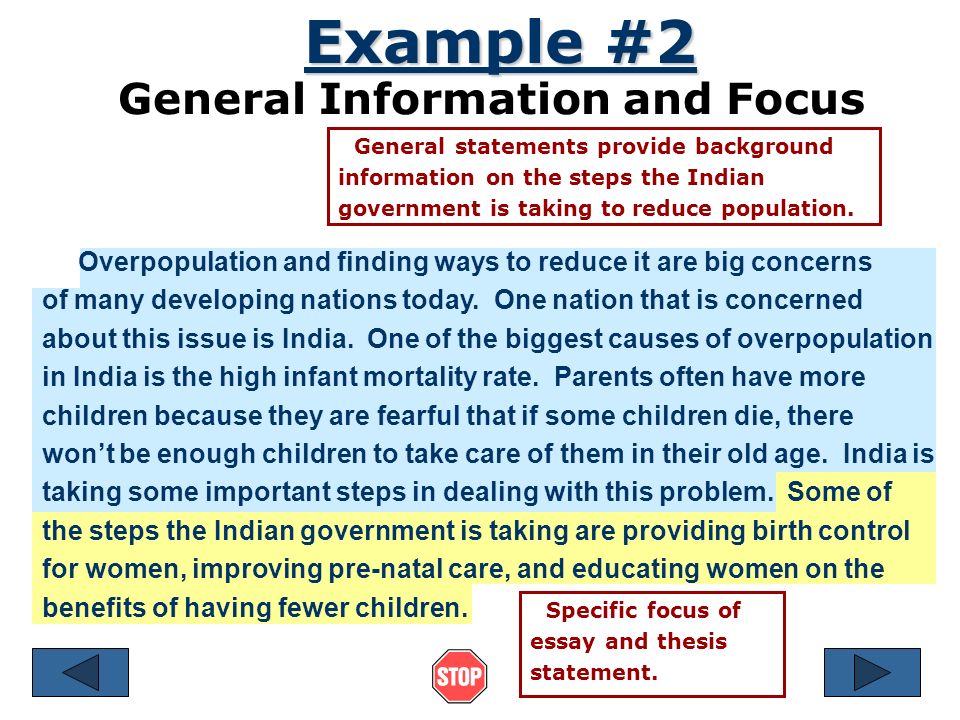 Example #2

General Information and Focus

General statements provide background information on the steps the Indian government is taking to reduce population.

Overpopulation and finding ways to reduce it are big concerns of many developing nations today. One nation that is concerned about this issue is India. One of the biggest causes of overpopulation in India is the high infant mortality rate. Parents often have more children because they are fearful that if some children die, there won't be enough children to take care of them in their old age. India is taking some important steps in dealing with this problem. Some of the steps the Indian government is taking are providing birth control for women, improving pre-natal care, and educating women on the benefits of having fewer children.

Specific focus of essay and thesis statement.

STOP